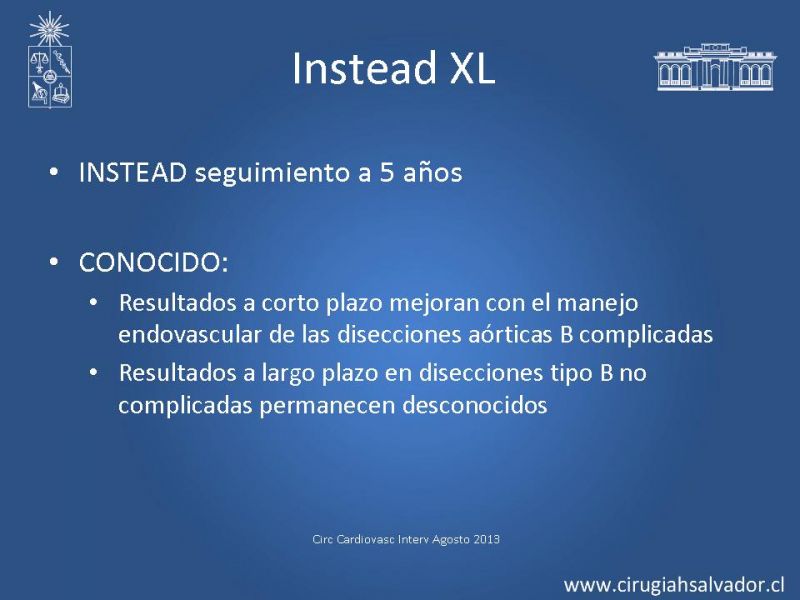 Instead XL

• INSTEAD seguimiento a 5 años

• CONOCIDO:
  • Resultados a corto plazo mejoran con el manejo endovascular de las disecciones aórticas B complicadas
  • Resultados a largo plazo en disecciones tipo B no complicadas permanecen desconocidos

Circ Cardiovasc Interv Agosto 2013

www.cirugiahsalvador.cl